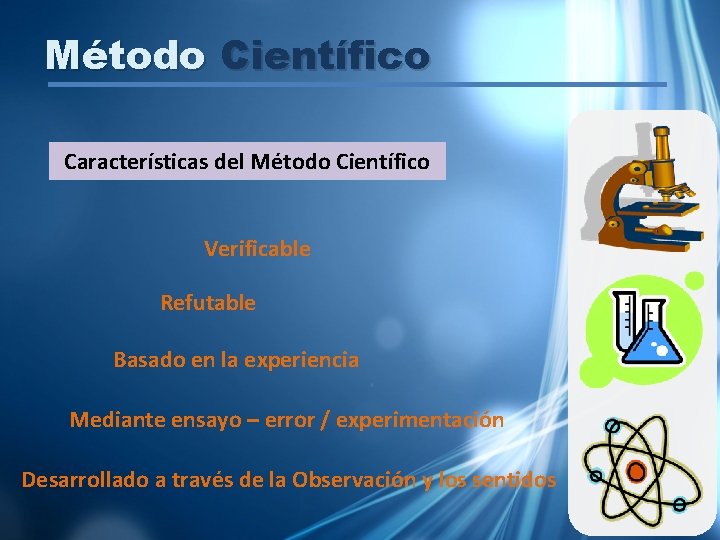 Método Científico

Características del Método Científico

Verificable

Refutable

Basado en la experiencia

Mediante ensayo – error / experimentación

Desarrollado a través de la Observación y los sentidos